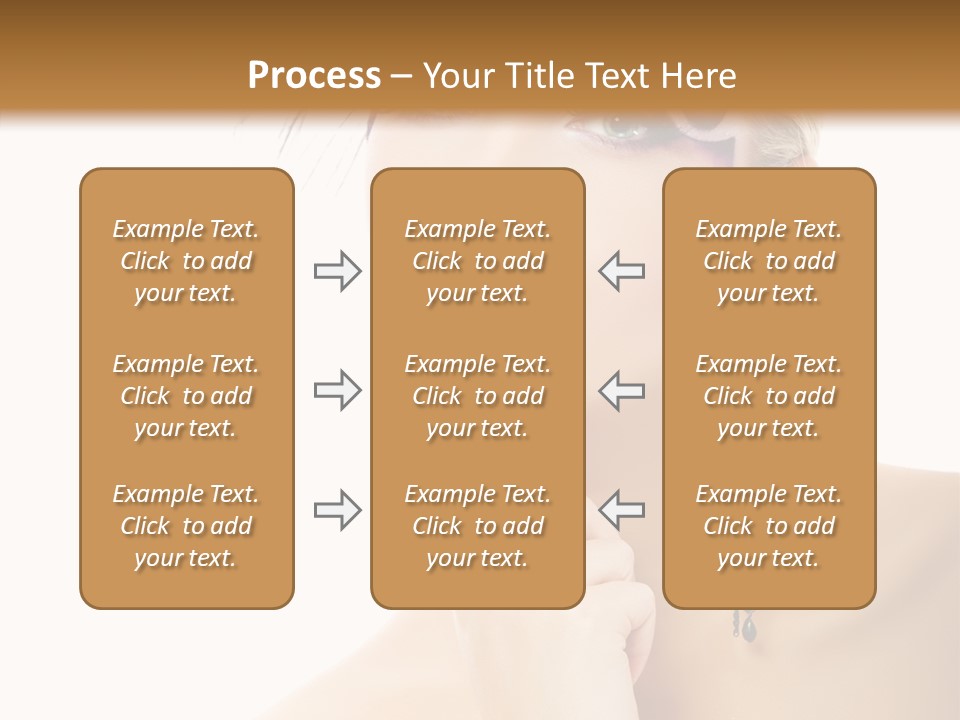 Process – Your Title Text Here

Example Text. Click to add your text.

Example Text. Click to add your text.

Example Text. Click to add your text.

Example Text. Click to add your text.

Example Text. Click to add your text.

Example Text. Click to add your text.

Example Text. Click to add your text.

Example Text. Click to add your text.

Example Text. Click to add your text.